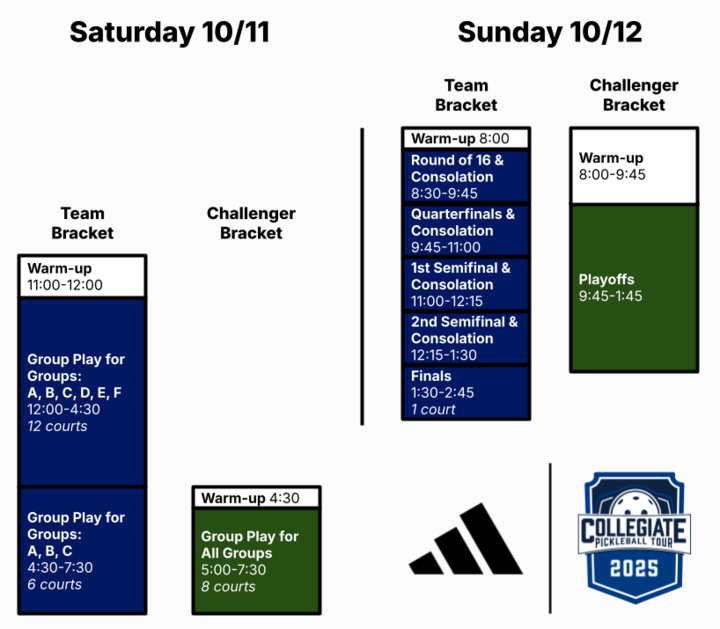 Saturday 10/11

Team Bracket

Warm-up
11:00-12:00

Group Play for Groups:
A, B, C, D, E, F
12:00-4:30
12 courts

Group Play for Groups:
A, B, C
4:30-7:30
6 courts

Challenger Bracket

Warm-up 4:30

Group Play for All Groups
5:00-7:30
8 courts

Sunday 10/12

Team Bracket

Warm-up 8:00

Round of 16 & Consolation
8:30-9:45

Quarterfinals & Consolation
9:45-11:00

1st Semifinal & Consolation
11:00-12:15

2nd Semifinal & Consolation
12:15-1:30

Finals
1:30-2:45
1 court

Challenger Bracket

Warm-up
8:00-9:45

Playoffs
9:45-1:45

COLLEGIATE
PICKLEBALL TOUR
2025